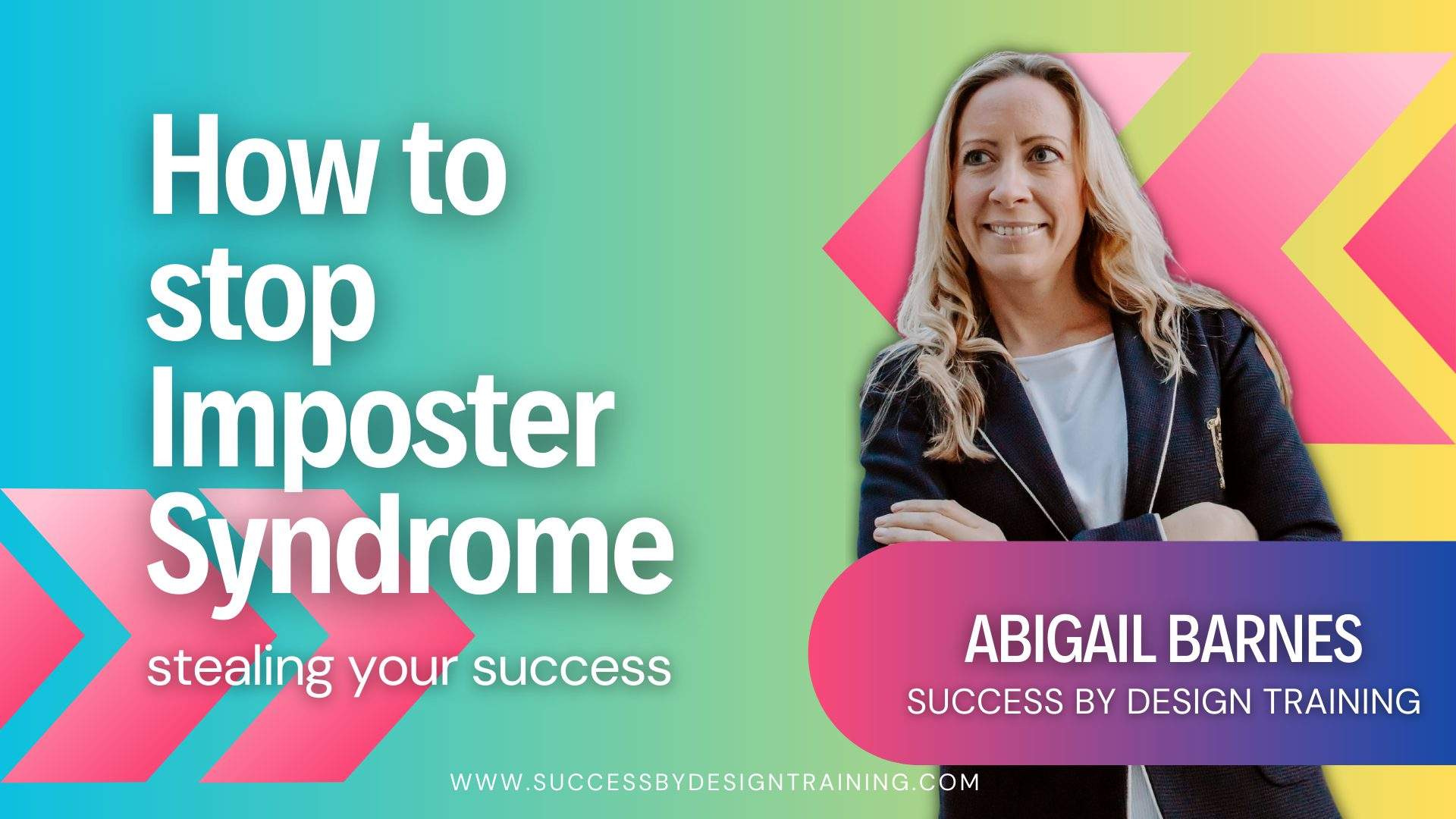 How to stop Imposter Syndrome

stealing your success

ABIGAIL BARNES
SUCCESS BY DESIGN TRAINING

WWW.SUCCESSBYDESIGNTRAINING.COM